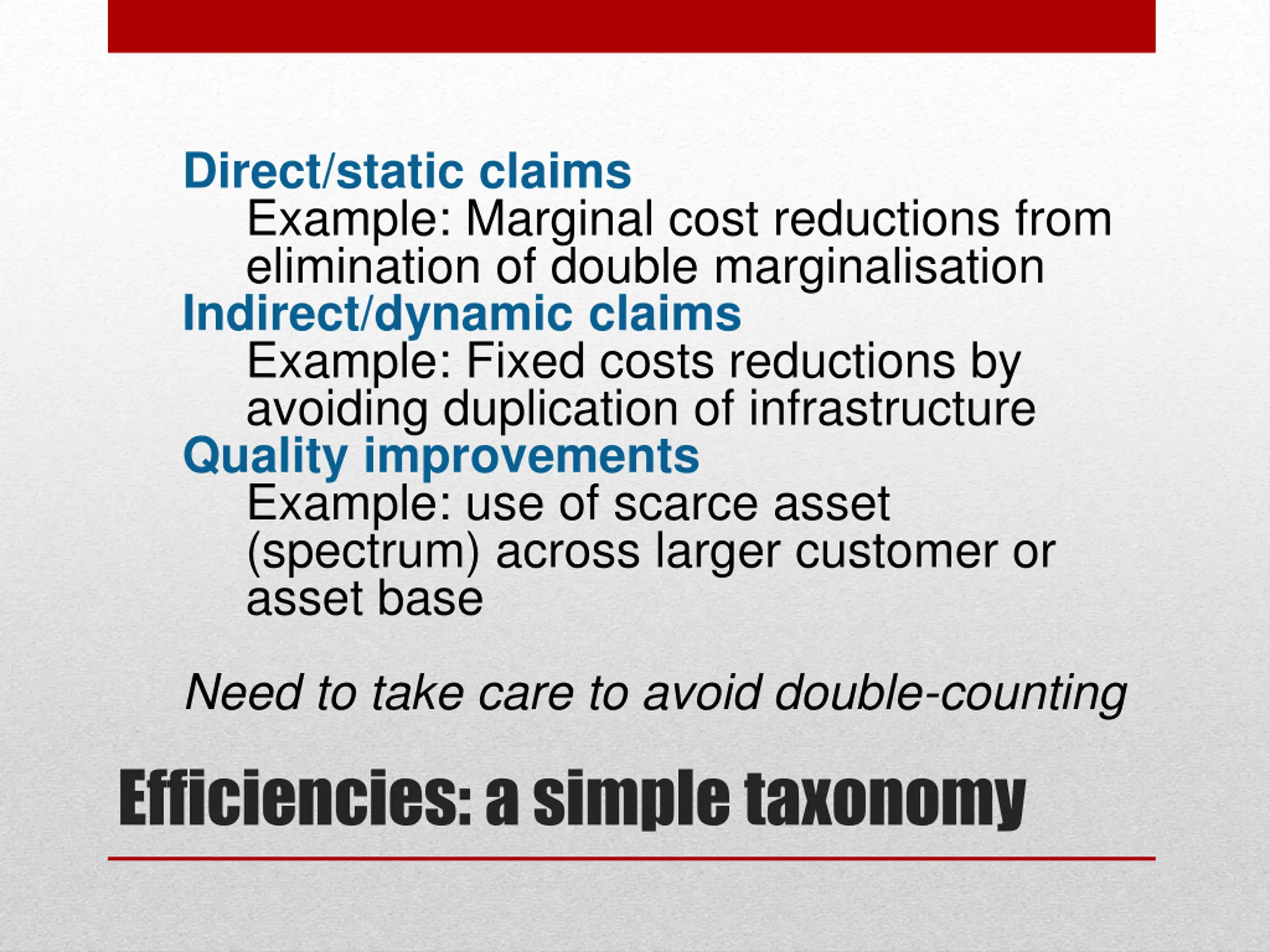 Direct/static claims

Example: Marginal cost reductions from elimination of double marginalisation

Indirect/dynamic claims

Example: Fixed costs reductions by avoiding duplication of infrastructure

Quality improvements

Example: use of scarce asset (spectrum) across larger customer or asset base

Need to take care to avoid double-counting

Efficiencies: a simple taxonomy